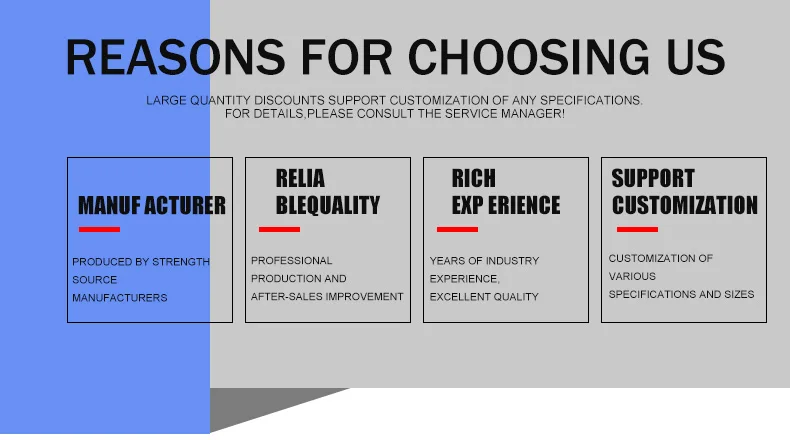 REASONS FOR CHOOSING US

LARGE QUANTITY DISCOUNTS SUPPORT CUSTOMIZATION OF ANY SPECIFICATIONS. FOR DETAILS,PLEASE CONSULT THE SERVICE MANAGER!

MANUF ACTURER

PRODUCED BY STRENGTH SOURCE MANUFACTURERS

RELIA BLEQUALITY

PROFESSIONAL PRODUCTION AND AFTER-SALES IMPROVEMENT

RICH EXP ERIENCE

YEARS OF INDUSTRY EXPERIENCE, EXCELLENT QUALITY

SUPPORT CUSTOMIZATION

CUSTOMIZATION OF VARIOUS SPECIFICATIONS AND SIZES